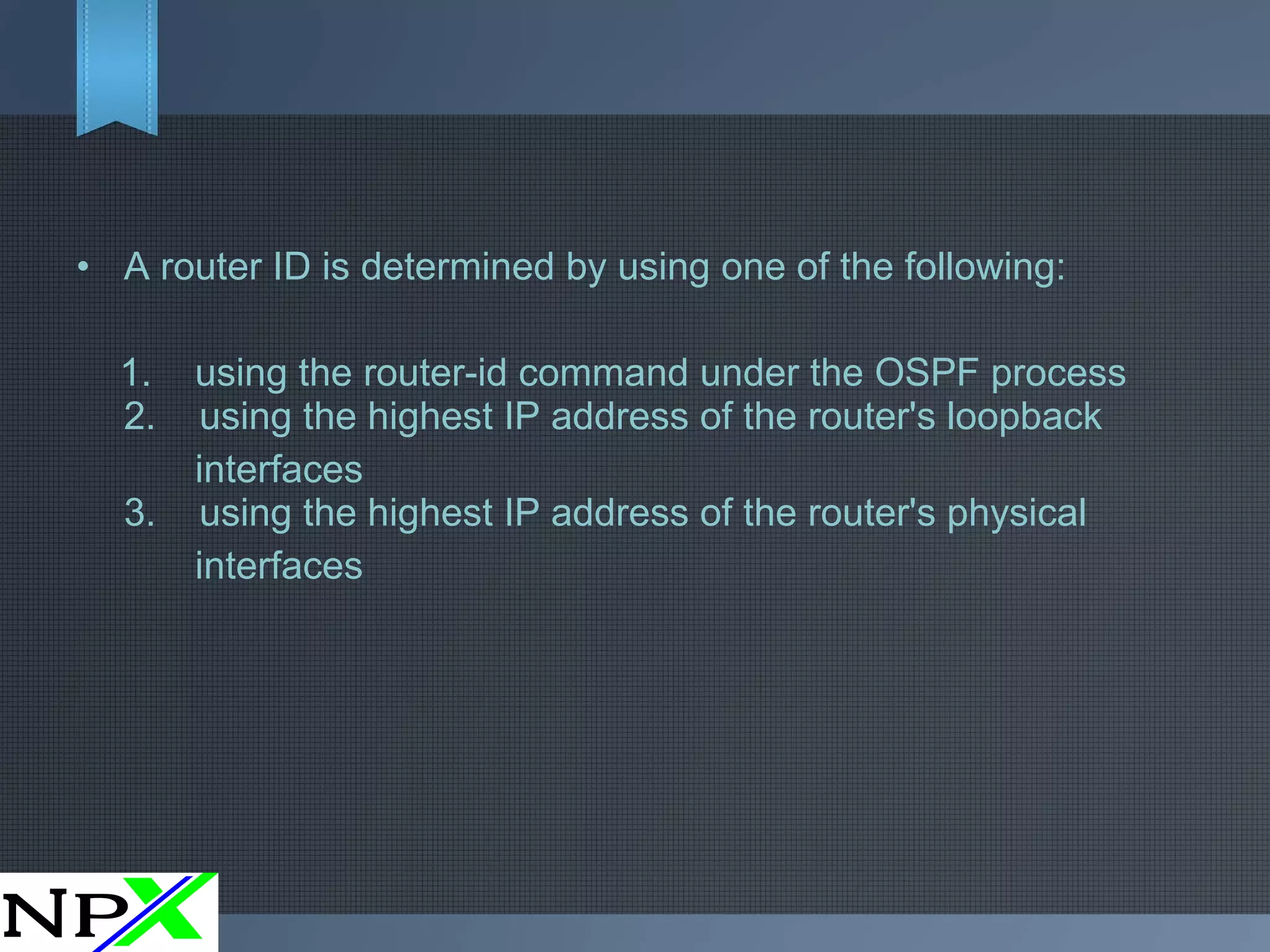 • A router ID is determined by using one of the following:

1. using the router-id command under the OSPF process
2. using the highest IP address of the router's loopback interfaces
3. using the highest IP address of the router's physical interfaces

NPX